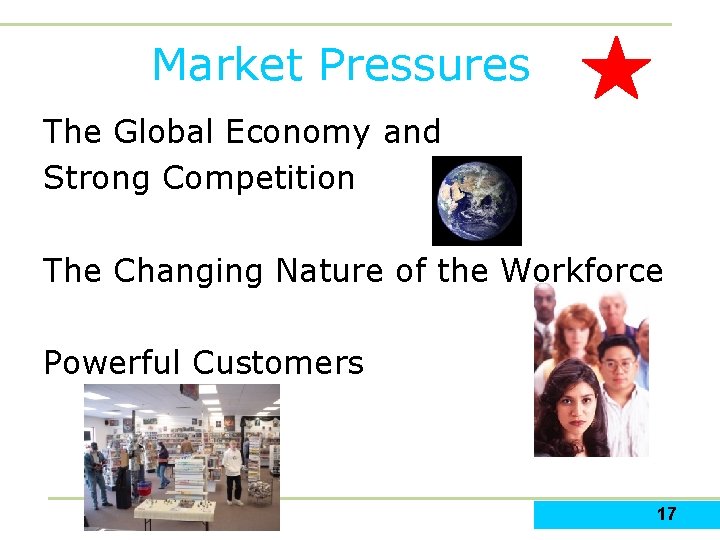 Market Pressures

The Global Economy and Strong Competition

The Changing Nature of the Workforce

Powerful Customers

17